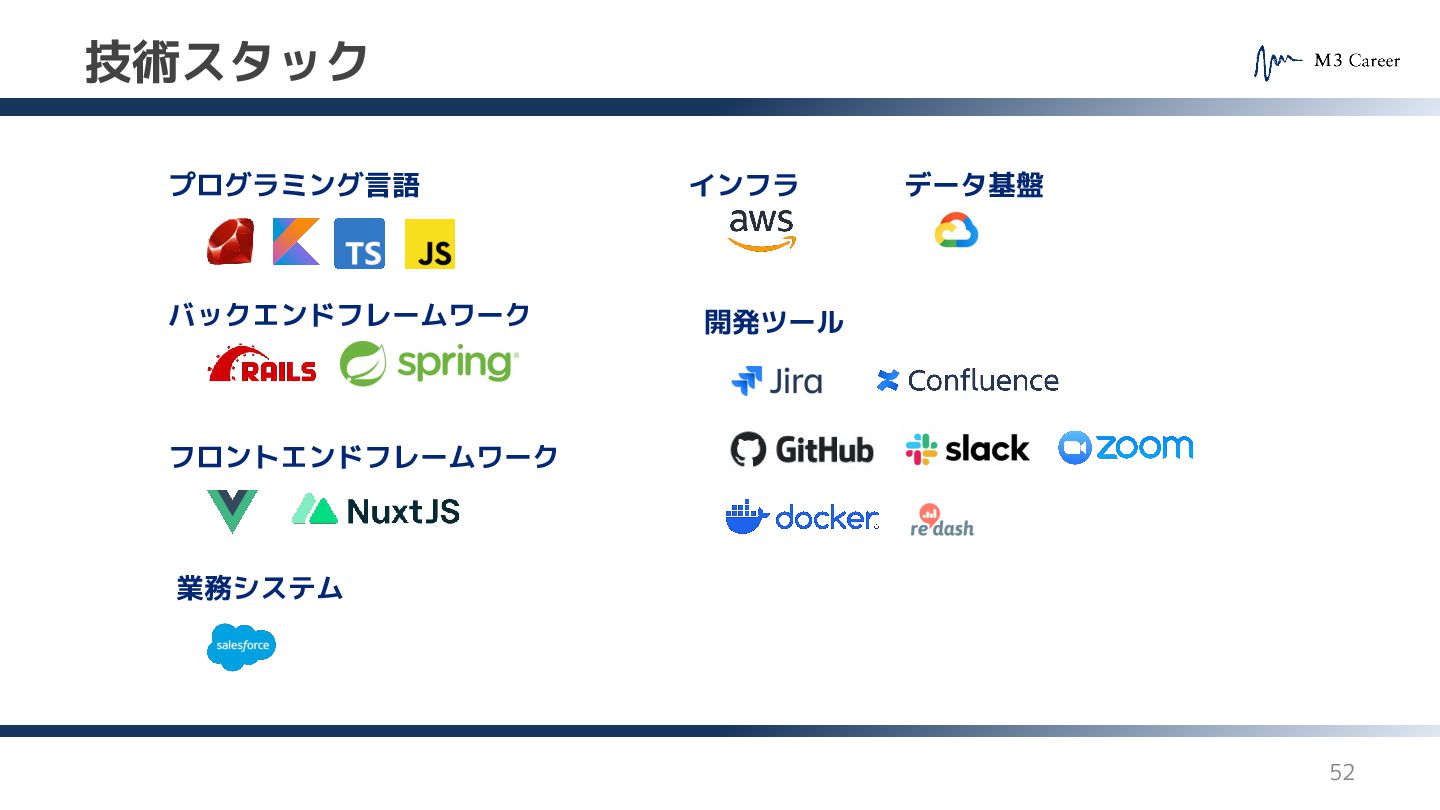 技術スタック

M3 Career

プログラミング言語

TS JS

バックエンドフレームワーク

RAILS spring

フロントエンドフレームワーク

NuxtJS

業務システム

salesforce

インフラ

aws

データ基盤

開発ツール

Jira Confluence

GitHub slack zoom

docker redash

52